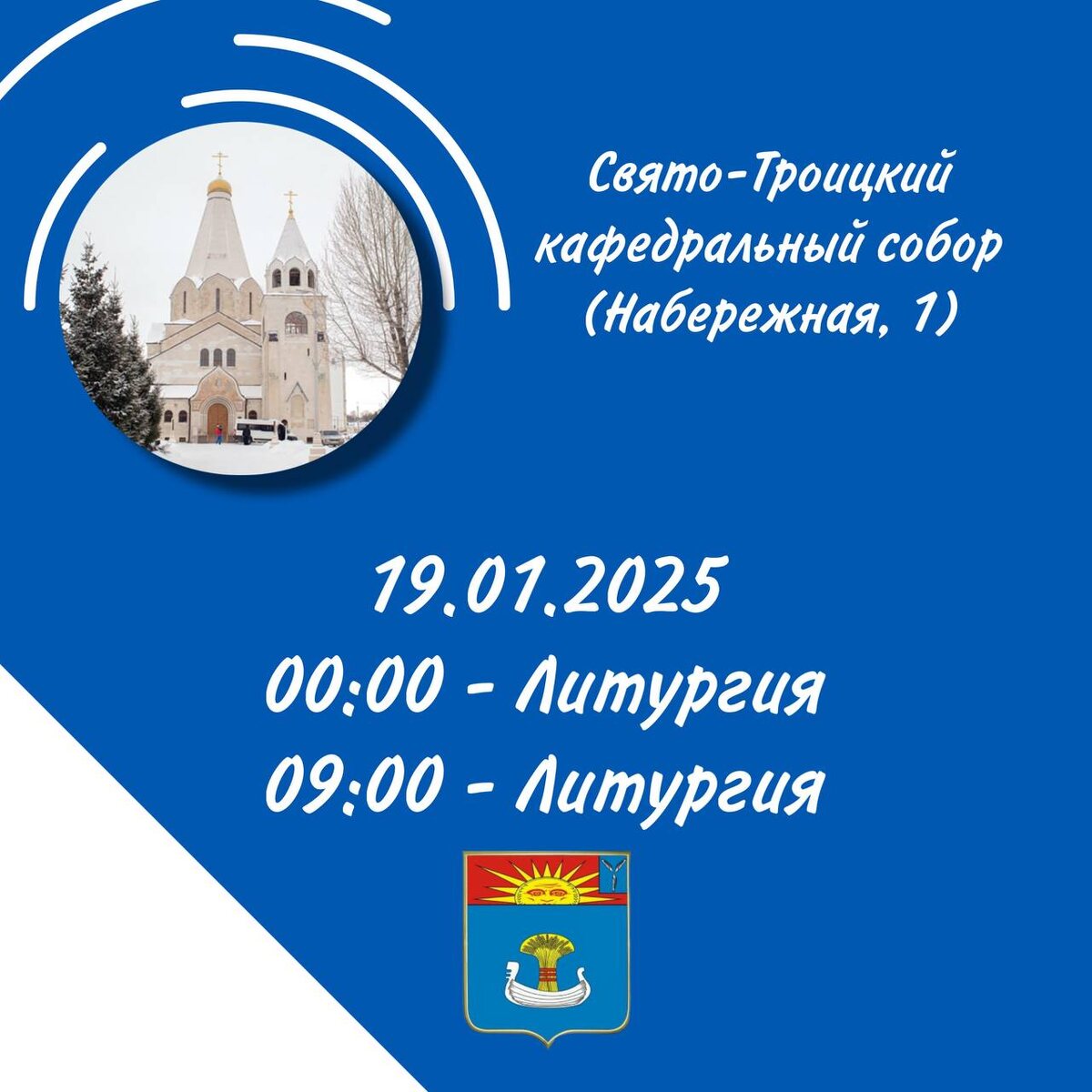 Свято-Троицкий кафедральный собор (Набережная, 1)

19.01.2025
00:00 - Литургия
09:00 - Литургия